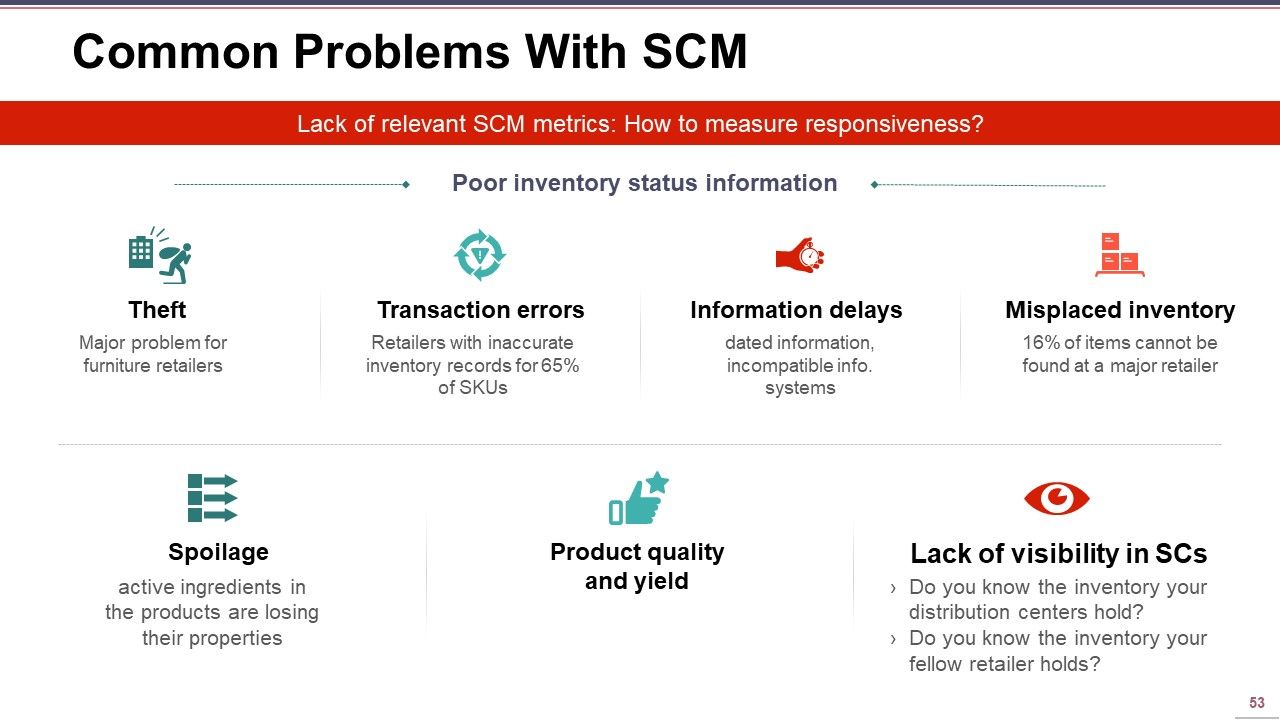 Common Problems With SCM

Lack of relevant SCM metrics: How to measure responsiveness?

Poor inventory status information

Theft
Major problem for furniture retailers

Transaction errors
Retailers with inaccurate inventory records for 65% of SKUs

Information delays
dated information, incompatible info. systems

Misplaced inventory
16% of items cannot be found at a major retailer

Spoilage
active ingredients in the products are losing their properties

Product quality and yield

Lack of visibility in SCs
› Do you know the inventory your distribution centers hold?
› Do you know the inventory your fellow retailer holds?

53